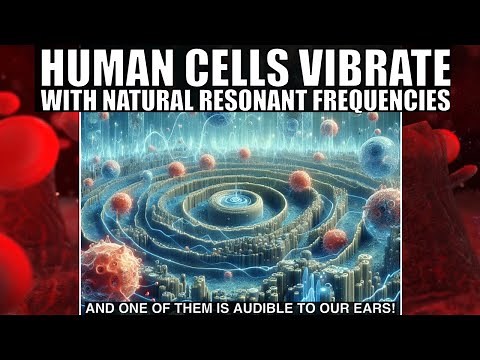 HUMAN CELLS VIBRATE
WITH NATURAL RESONANT FREQUENCIES

AND ONE OF THEM IS AUDIBLE TO OUR EARS!